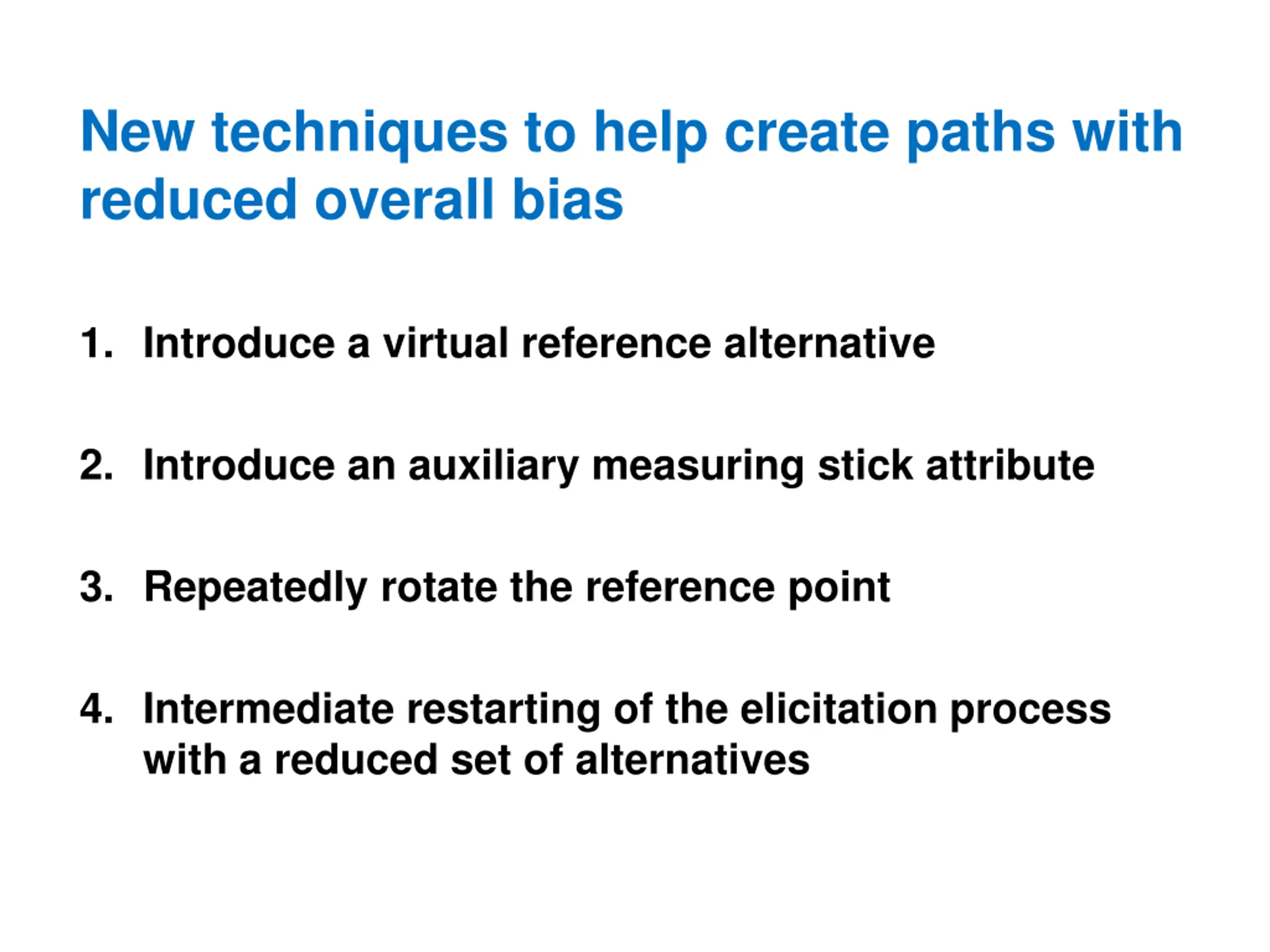 New techniques to help create paths with reduced overall bias

1. Introduce a virtual reference alternative

2. Introduce an auxiliary measuring stick attribute

3. Repeatedly rotate the reference point

4. Intermediate restarting of the elicitation process with a reduced set of alternatives